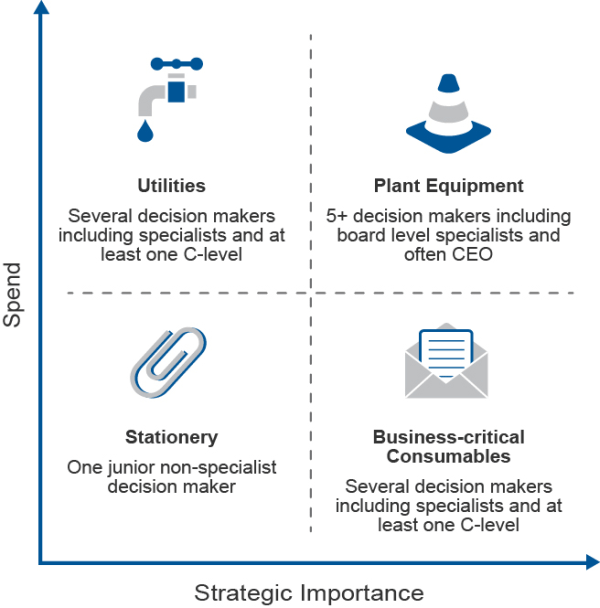 Spend

Utilities

Several decision makers including specialists and at least one C-level

Plant Equipment

5+ decision makers including board level specialists and often CEO

Stationery

One junior non-specialist decision maker

Business-critical Consumables

Several decision makers including specialists and at least one C-level

Strategic Importance